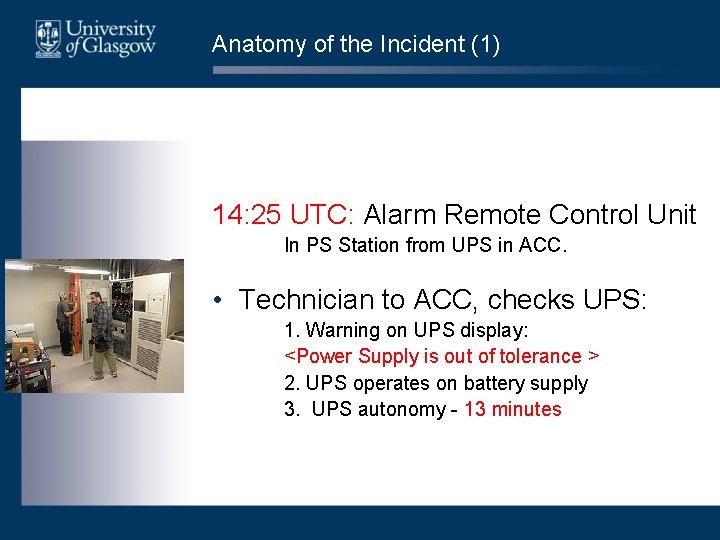 University of Glasgow

Anatomy of the Incident (1)

14:25 UTC: Alarm Remote Control Unit
In PS Station from UPS in ACC.

• Technician to ACC, checks UPS:
1. Warning on UPS display:
<Power Supply is out of tolerance >
2. UPS operates on battery supply
3. UPS autonomy - 13 minutes